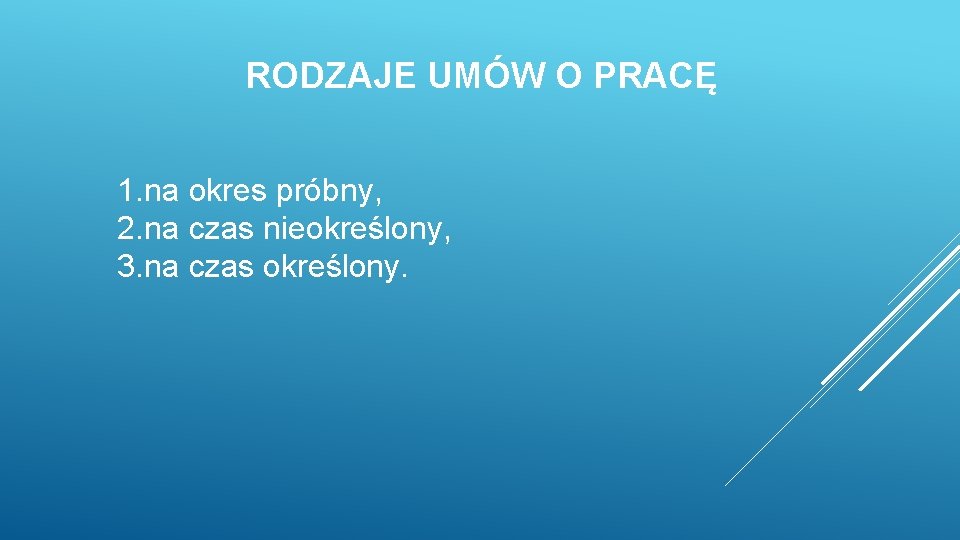 RODZAJE UMÓW O PRACĘ

1.na okres próbny,
2.na czas nieokreślony,
3.na czas określony.